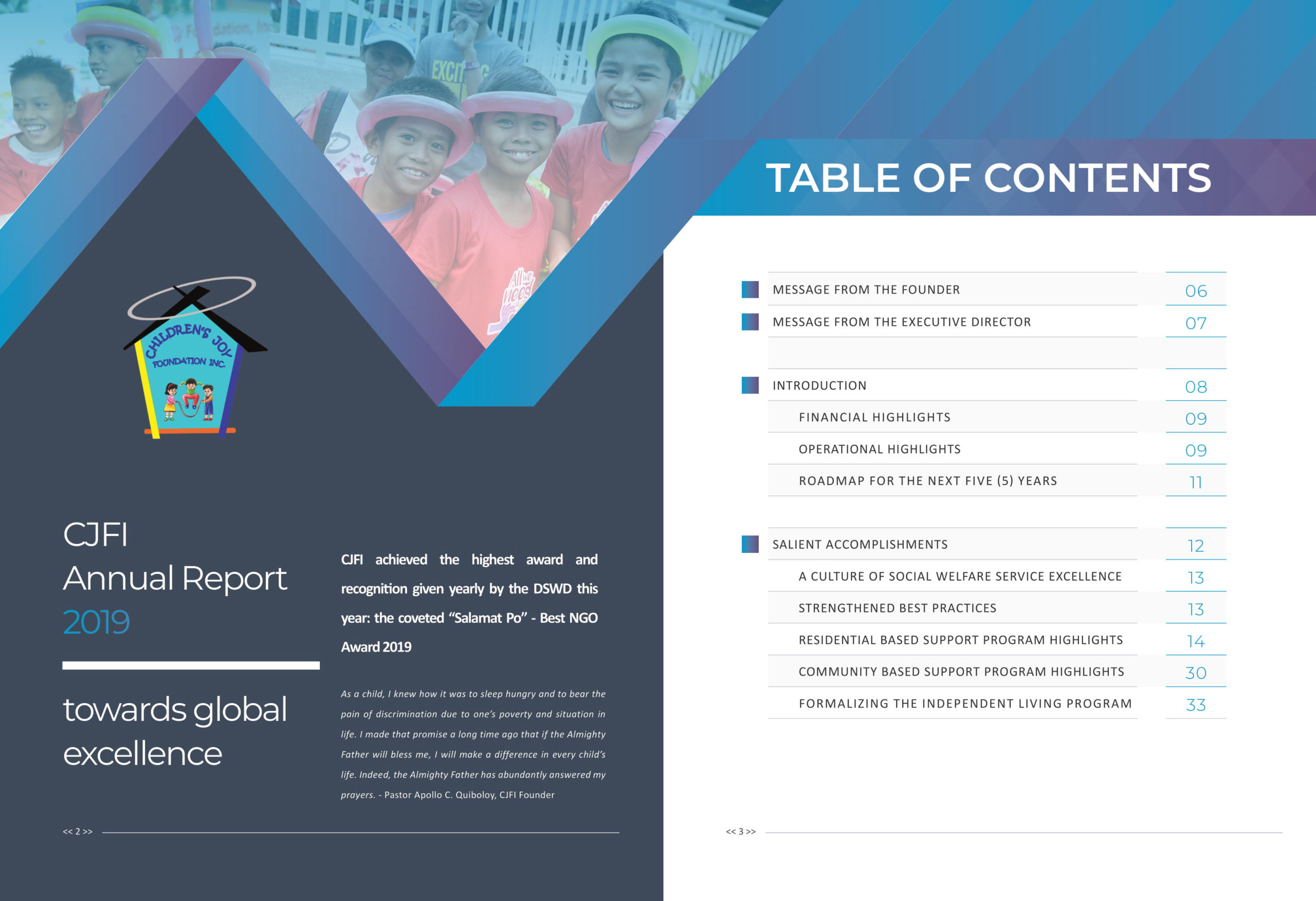 CHILDREN'S JOY FOUNDATION INC.

CJFI
Annual Report
2019

towards global excellence

CJFI achieved the highest award and recognition given yearly by the DSWD this year: the coveted "Salamat Po" - Best NGO Award 2019

As a child, I knew how it was to sleep hungry and to bear the pain of discrimination due to one's poverty and situation in life. I made that promise a long time ago that if the Almighty Father will bless me, I will make a difference in every child's life. Indeed, the Almighty Father has abundantly answered my prayers. - Pastor Apollo C. Quiboloy, CJFI Founder

<< 2 >>

TABLE OF CONTENTS

| | |
|---|---|
| MESSAGE FROM THE FOUNDER | 06 |
| MESSAGE FROM THE EXECUTIVE DIRECTOR | 07 |
| INTRODUCTION | 08 |
| FINANCIAL HIGHLIGHTS | 09 |
| OPERATIONAL HIGHLIGHTS | 09 |
| ROADMAP FOR THE NEXT FIVE (5) YEARS | 11 |
| SALIENT ACCOMPLISHMENTS | 12 |
| A CULTURE OF SOCIAL WELFARE SERVICE EXCELLENCE | 13 |
| STRENGTHENED BEST PRACTICES | 13 |
| RESIDENTIAL BASED SUPPORT PROGRAM HIGHLIGHTS | 14 |
| COMMUNITY BASED SUPPORT PROGRAM HIGHLIGHTS | 30 |
| FORMALIZING THE INDEPENDENT LIVING PROGRAM | 33 |

<< 3 >>